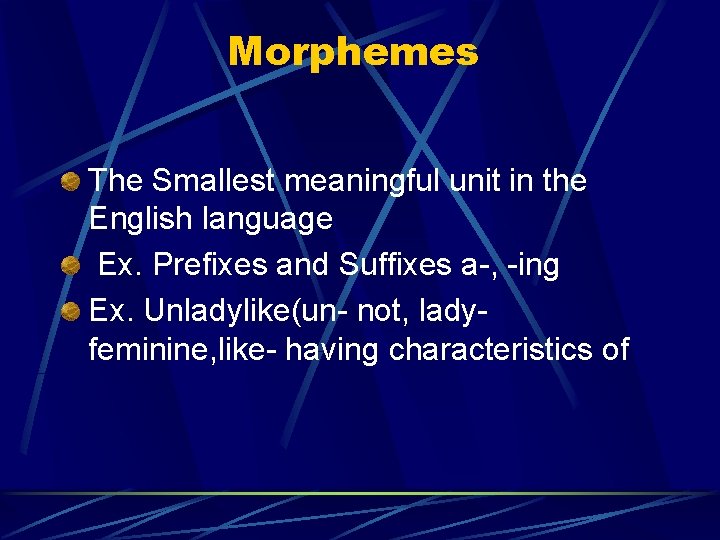 Morphemes

The Smallest meaningful unit in the English language

Ex. Prefixes and Suffixes a-, -ing

Ex. Unladylike(un- not, lady- feminine,like- having characteristics of